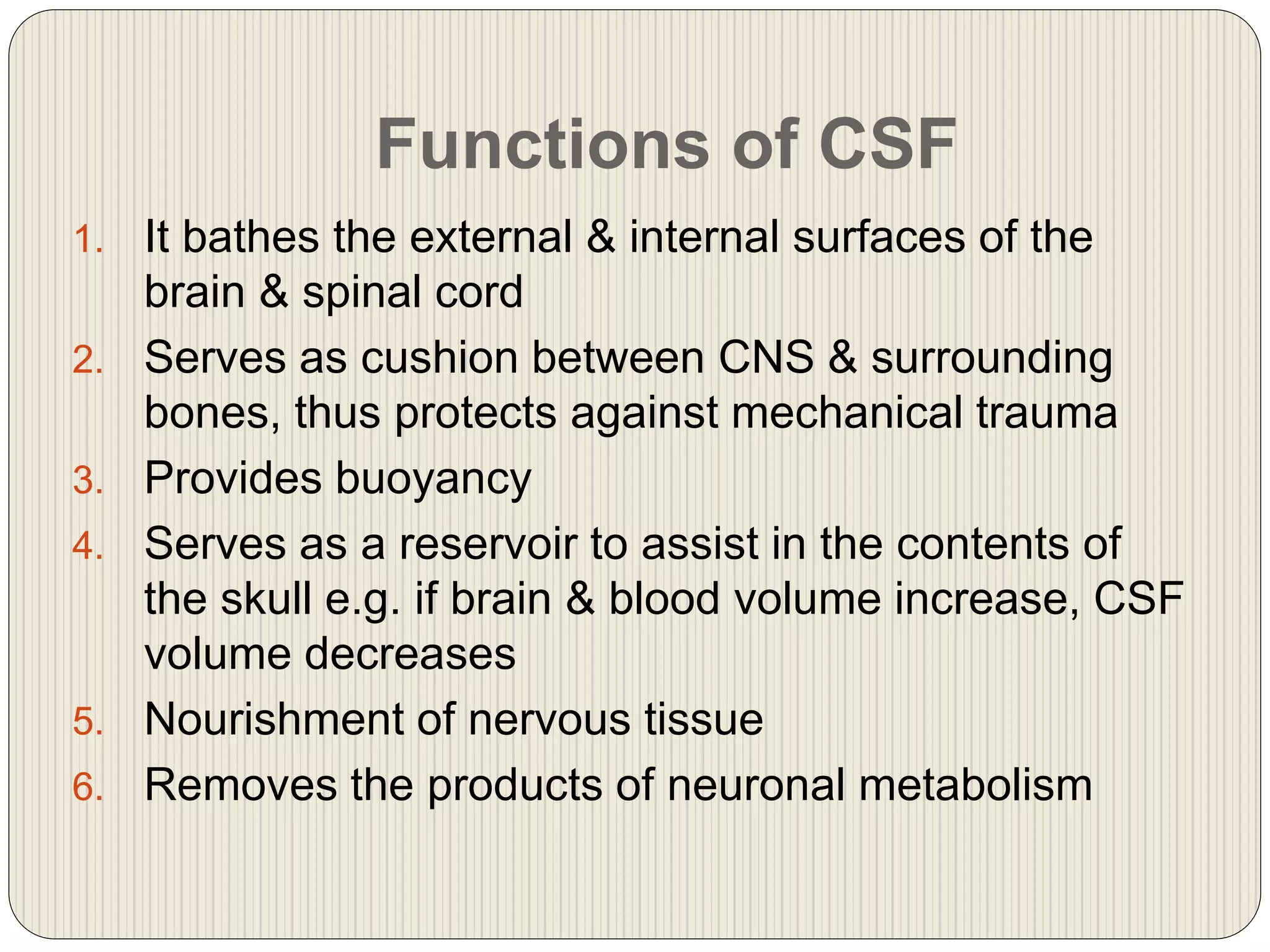 Functions of CSF

1. It bathes the external & internal surfaces of the brain & spinal cord
2. Serves as cushion between CNS & surrounding bones, thus protects against mechanical trauma
3. Provides buoyancy
4. Serves as a reservoir to assist in the contents of the skull e.g. if brain & blood volume increase, CSF volume decreases
5. Nourishment of nervous tissue
6. Removes the products of neuronal metabolism